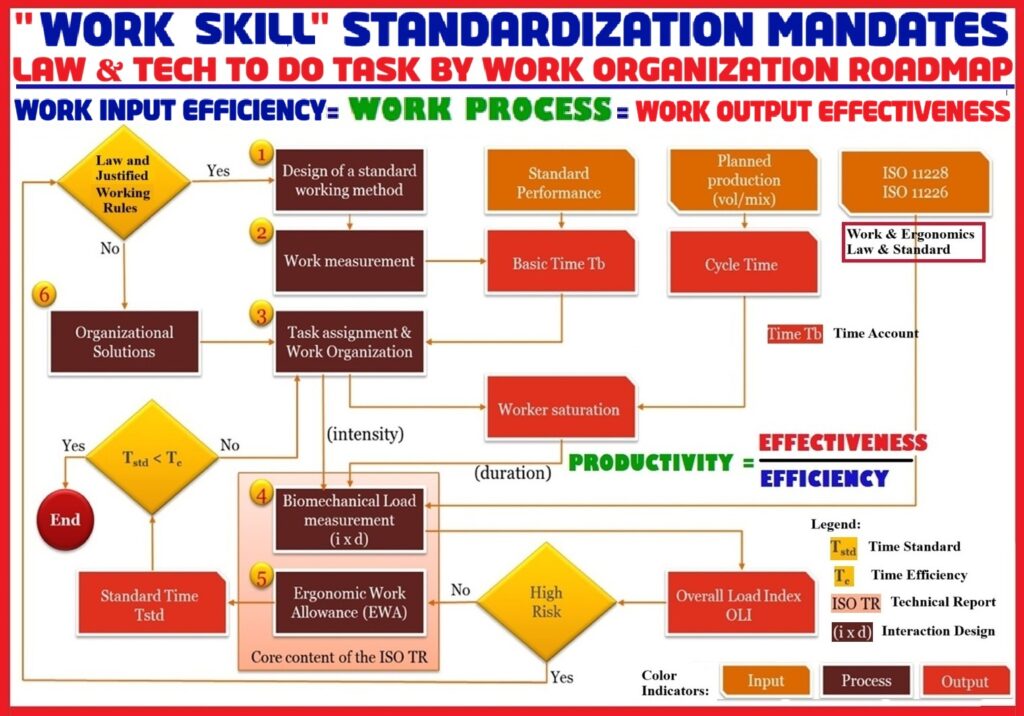 "WORK SKILL" STANDARDIZATION MANDATES
LAW & TECH TO DO TASK BY WORK ORGANIZATION ROADMAP
WORK INPUT EFFICIENCY= WORK PROCESS = WORK OUTPUT EFFECTIVENESS

Law and Justified Working Rules
Yes
No
1 Design of a standard working method
2 Work measurement
3 Task assignment & Work Organization
6 Organizational Solutions
Standard Performance
Basic Time Tb
Planned production (vol/mix)
Cycle Time
ISO 11228 ISO 11226
Work & Ergonomics Law & Standard
Time Tb Time Account
Worker saturation
(intensity)
(duration)
PRODUCTIVITY = $\frac{\text{EFFECTIVENESS}}{\text{EFFICIENCY}}$
Yes
$T_{std} < T_c$
No
End
4 Biomechanical Load measurement (i x d)
5 Ergonomic Work Allowance (EWA)
Core content of the ISO TR
Standard Time Tstd
No
High Risk
Yes
Overall Load Index OLI

Legend:
$T_{std}$ Time Standard
$T_c$ Time Efficiency
ISO TR Technical Report
(i x d) Interaction Design

Color Indicators: Input Process Output